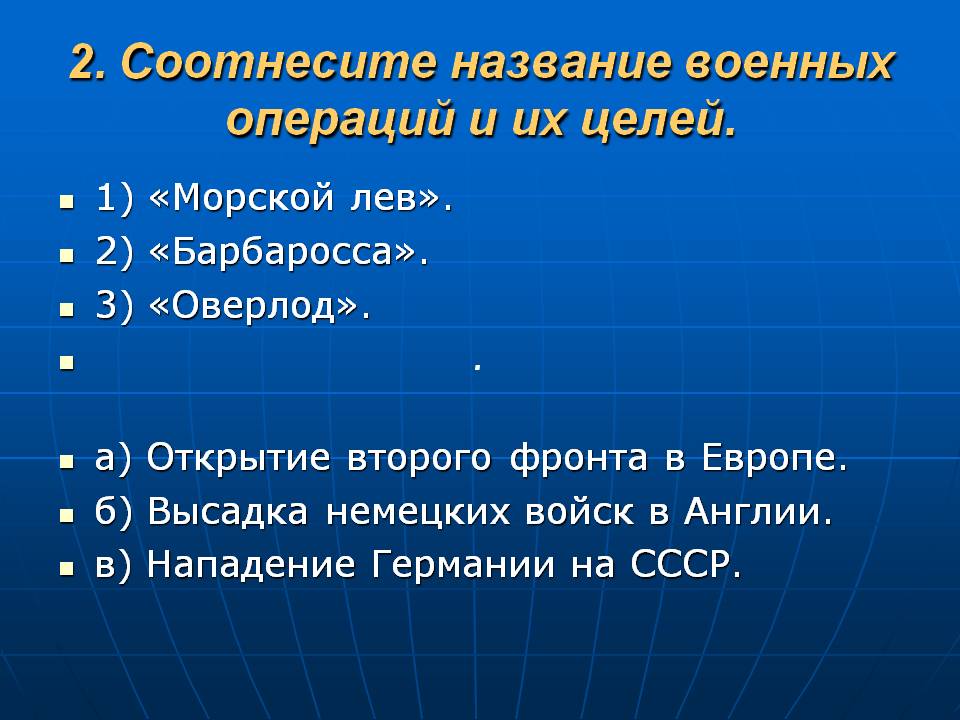 2. Соотнесите название военных операций и их целей.

1) «Морской лев».
2) «Барбаросса».
3) «Оверлод».
.

а) Открытие второго фронта в Европе.
б) Высадка немецких войск в Англии.
в) Нападение Германии на СССР.